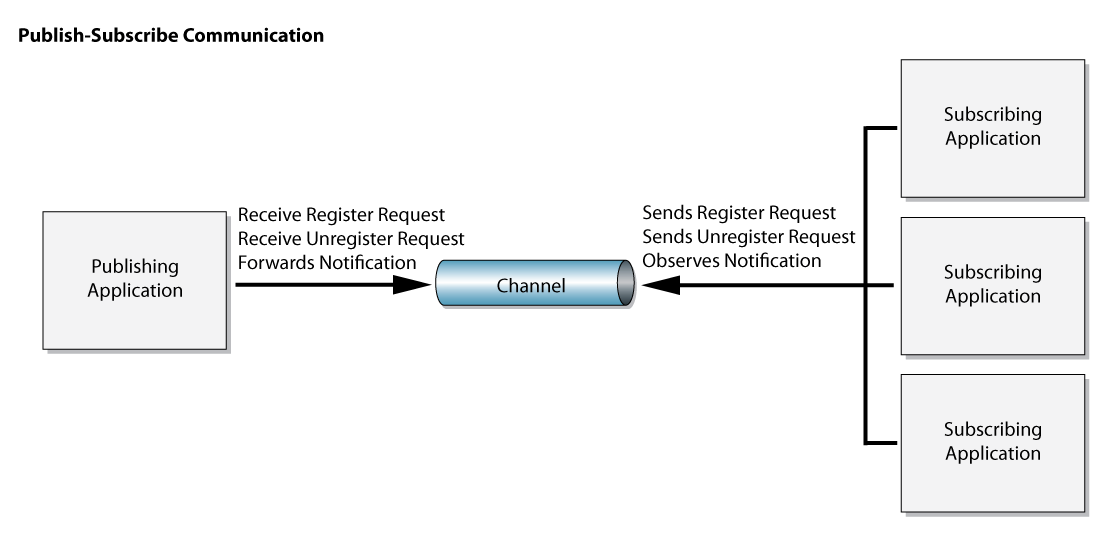 Publish-Subscribe Communication

Publishing Application

Receive Register Request
Receive Unregister Request
Forwards Notification

Channel

Sends Register Request
Sends Unregister Request
Observes Notification

Subscribing Application

Subscribing Application

Subscribing Application